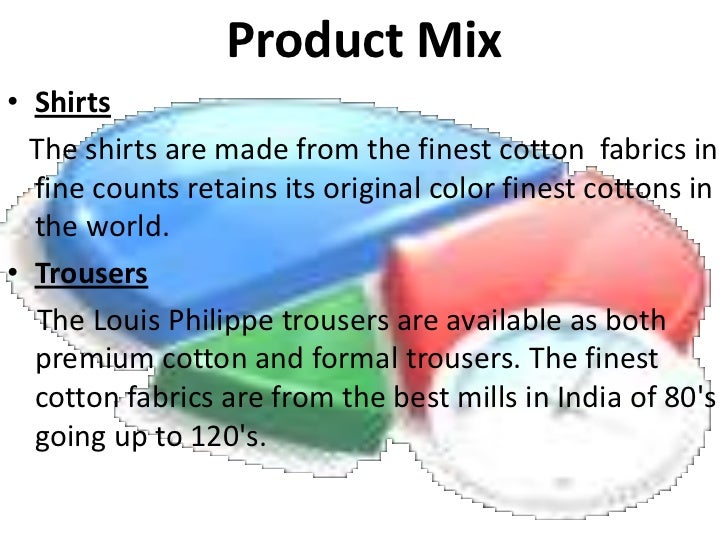 Product Mix

• Shirts

The shirts are made from the finest cotton fabrics in fine counts retains its original color finest cottons in the world.

• Trousers

The Louis Philippe trousers are available as both premium cotton and formal trousers. The finest cotton fabrics are from the best mills in India of 80's going up to 120's.